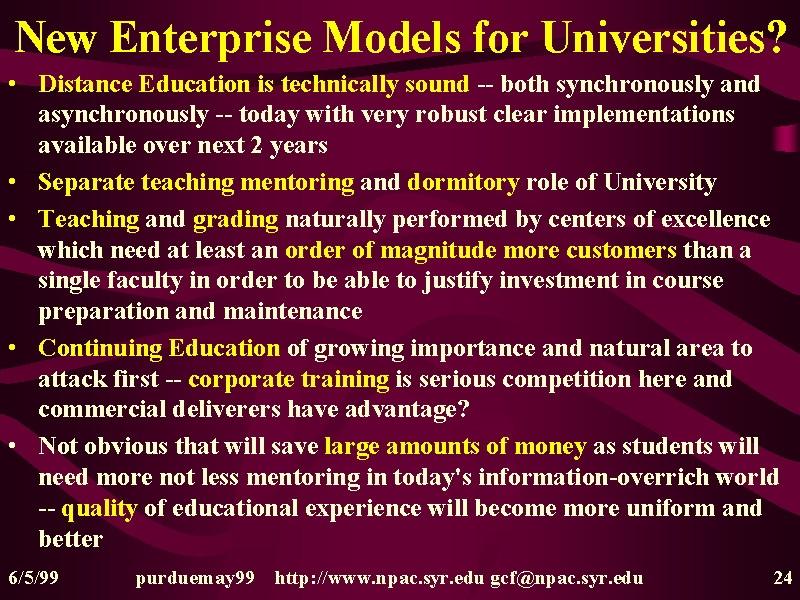 New Enterprise Models for Universities?

• Distance Education is technically sound -- both synchronously and asynchronously -- today with very robust clear implementations available over next 2 years

• Separate teaching mentoring and dormitory role of University

• Teaching and grading naturally performed by centers of excellence which need at least an order of magnitude more customers than a single faculty in order to be able to justify investment in course preparation and maintenance

• Continuing Education of growing importance and natural area to attack first -- corporate training is serious competition here and commercial deliverers have advantage?

• Not obvious that will save large amounts of money as students will need more not less mentoring in today's information-overrich world -- quality of educational experience will become more uniform and better

6/5/99 purduemay99 http://www.npac.syr.edu gcf@npac.syr.edu 24